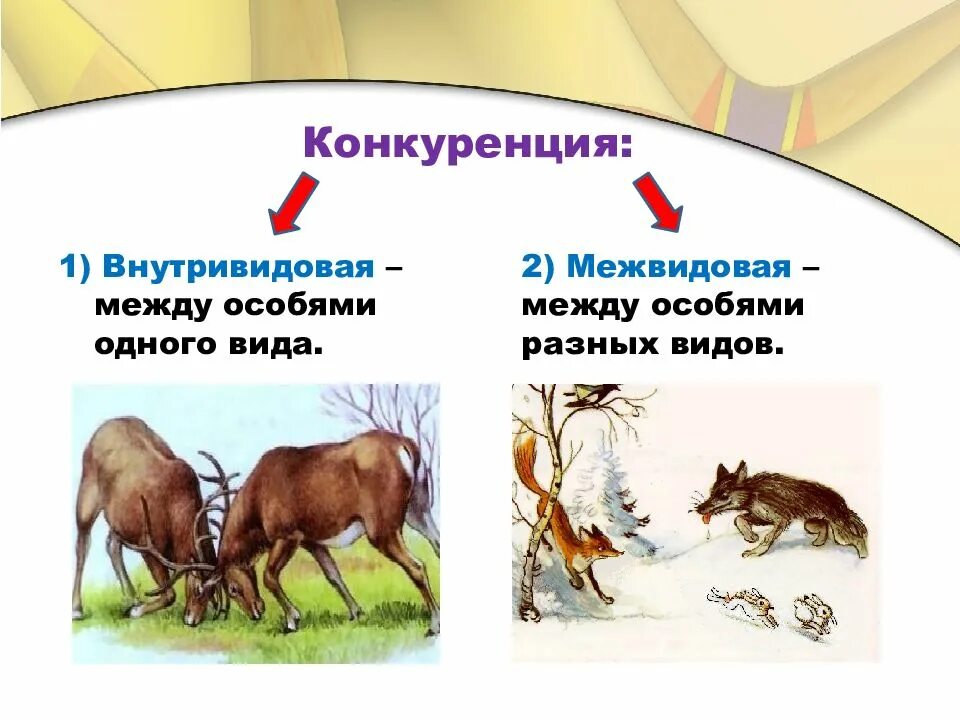 Конкуренция:

1) Внутривидовая – между особями одного вида.

2) Межвидовая – между особями разных видов.